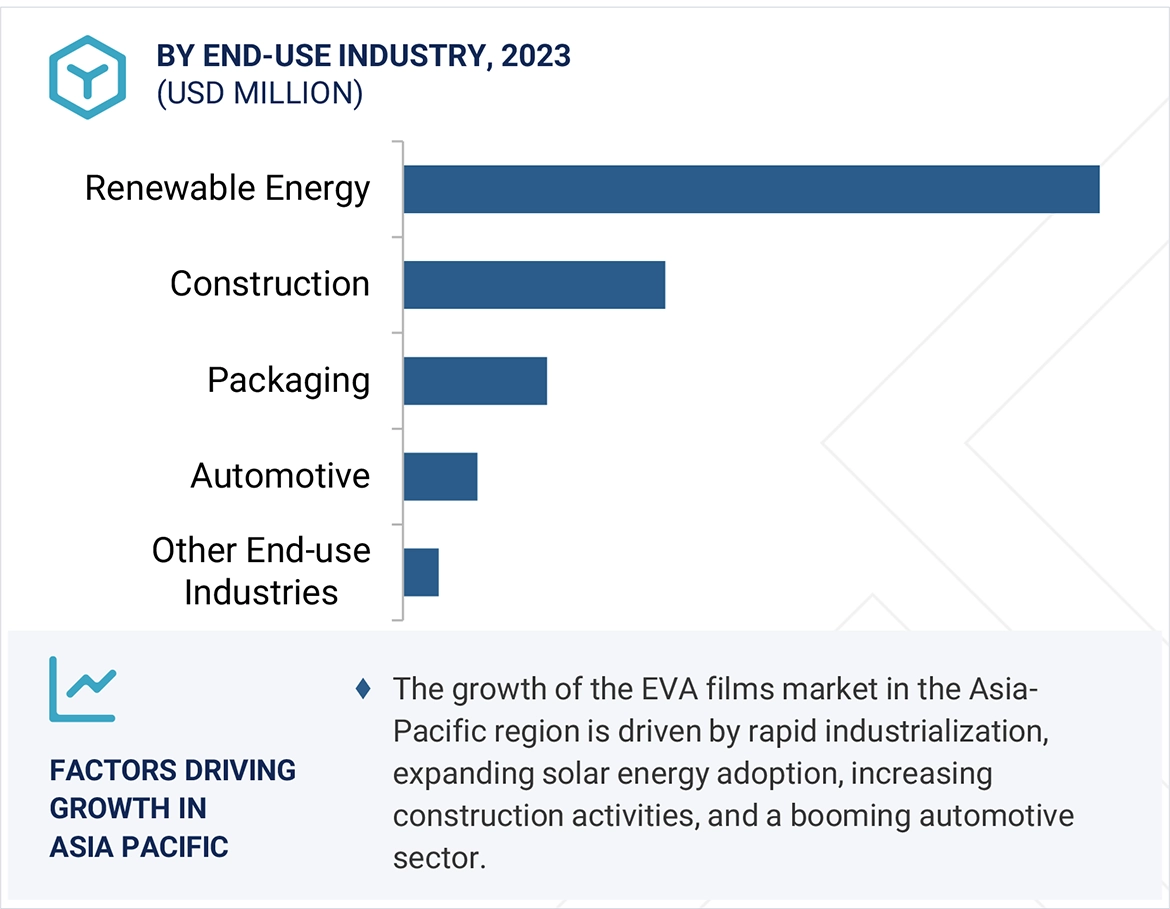 BY END-USE INDUSTRY, 2023
(USD MILLION)

Renewable Energy

Construction

Packaging

Automotive

Other End-use Industries

FACTORS DRIVING GROWTH IN ASIA PACIFIC

♦ The growth of the EVA films market in the Asia-Pacific region is driven by rapid industrialization, expanding solar energy adoption, increasing construction activities, and a booming automotive sector.